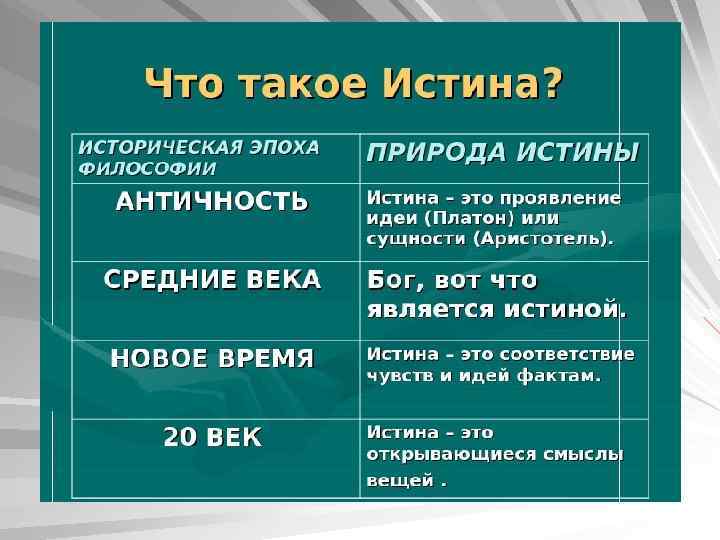 Что такое Истина?

| ИСТОРИЧЕСКАЯ ЭПОХА ФИЛОСОФИИ | ПРИРОДА ИСТИНЫ |
|---|---|
| АНТИЧНОСТЬ | Истина – это проявление идеи (Платон) или сущности (Аристотель). |
| СРЕДНИЕ ВЕКА | Бог, вот что является истиной. |
| НОВОЕ ВРЕМЯ | Истина – это соответствие чувств и идей фактам. |
| 20 ВЕК | Истина – это открывающиеся смыслы вещей . |